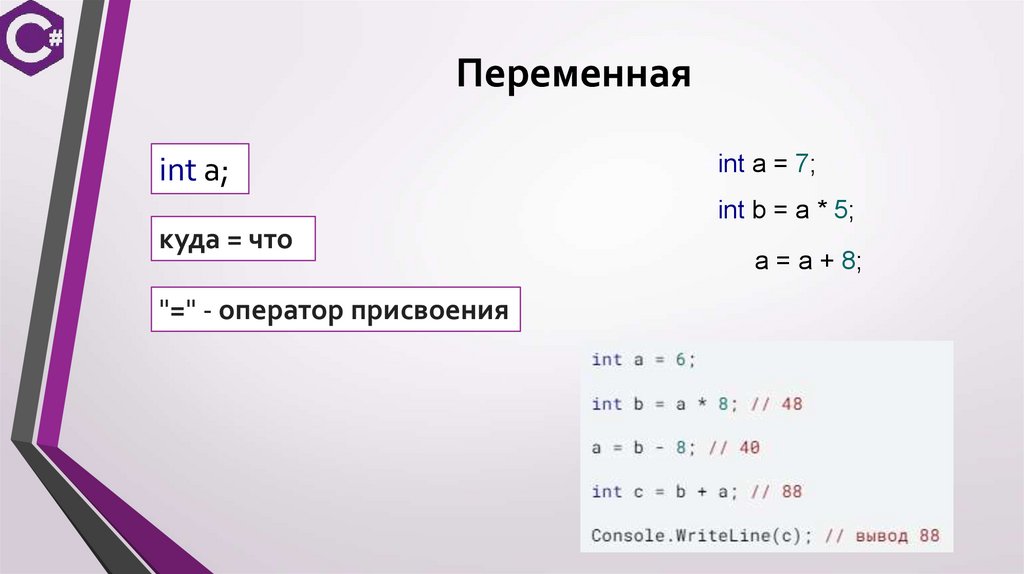 C#

Переменная

int a;

куда = что

"=" - оператор присвоения

int a = 7;

int b = a * 5;

a = a + 8;

int a = 6;

int b = a * 8; // 48

a = b - 8; // 40

int c = b + a; // 88

Console.WriteLine(c); // вывод 88